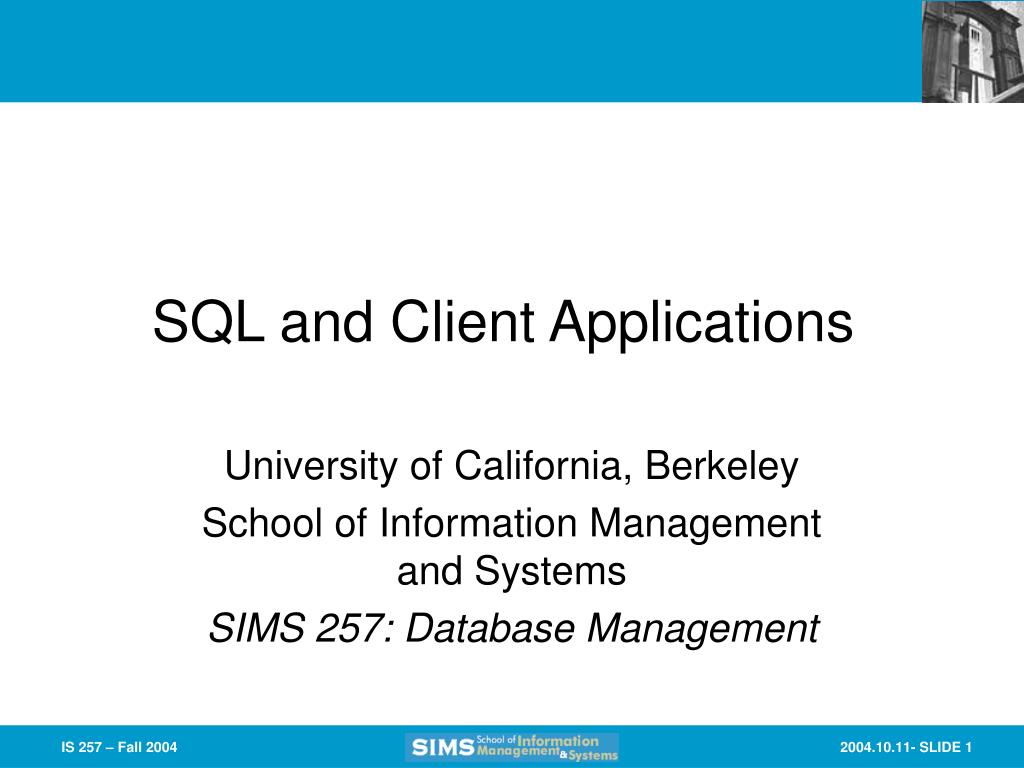 SQL and Client Applications

University of California, Berkeley
School of Information Management and Systems
SIMS 257: Database Management

IS 257 – Fall 2004

SIMS School of Information Management & Systems

2004.10.11- SLIDE 1